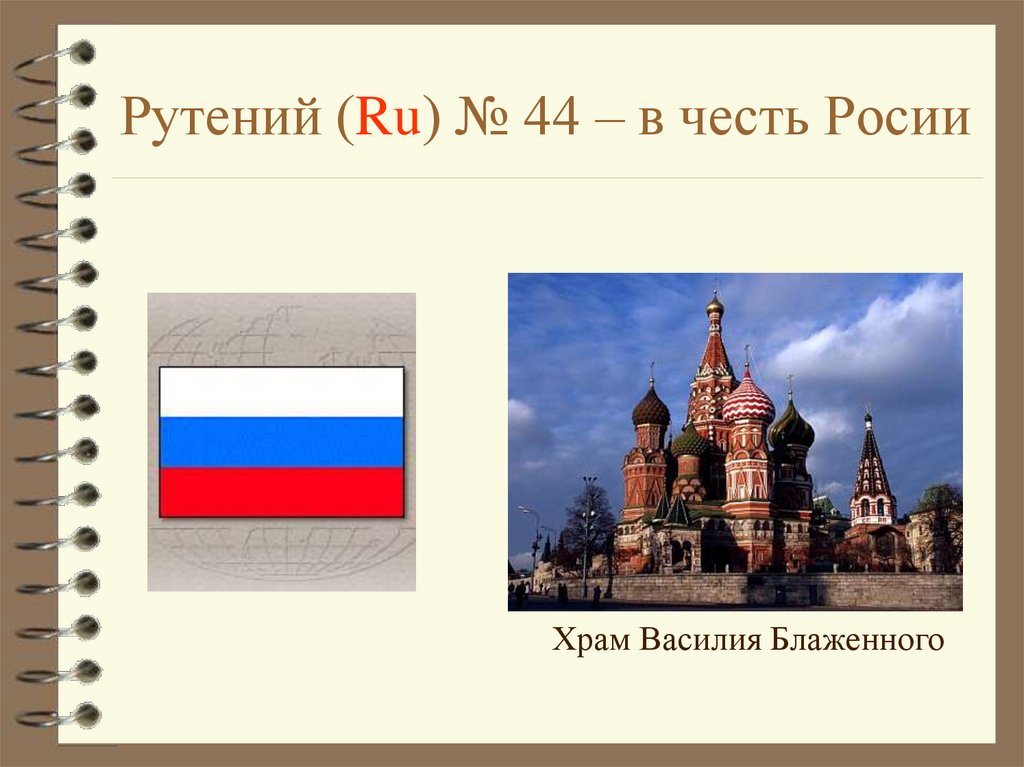 Рутений (Ru) № 44 – в честь Росии

Храм Василия Блаженного